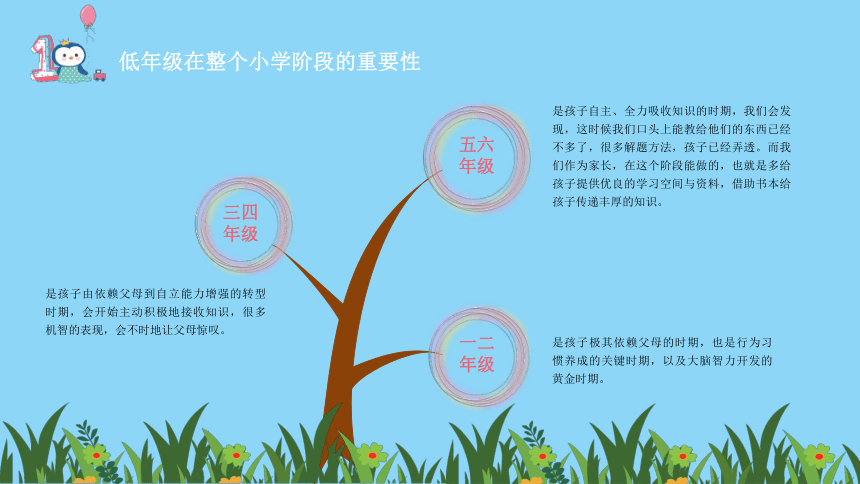 1

低年级在整个小学阶段的重要性

五六年级

是孩子自主、全力吸收知识的时期，我们会发现，这时候我们口头上能教给他们的东西已经不多了，很多解题方法，孩子已经弄透。而我们作为家长，在这个阶段能做的，也就是多给孩子提供优良的学习空间与资料，借助书本给孩子传递丰厚的知识。

三四年级

是孩子由依赖父母到自立能力增强的转型时期，会开始主动积极地接收知识，很多机智的表现，会不时地让父母惊叹。

一二年级

是孩子极其依赖父母的时期，也是行为习惯养成的关键时期，以及大脑智力开发的黄金时期。